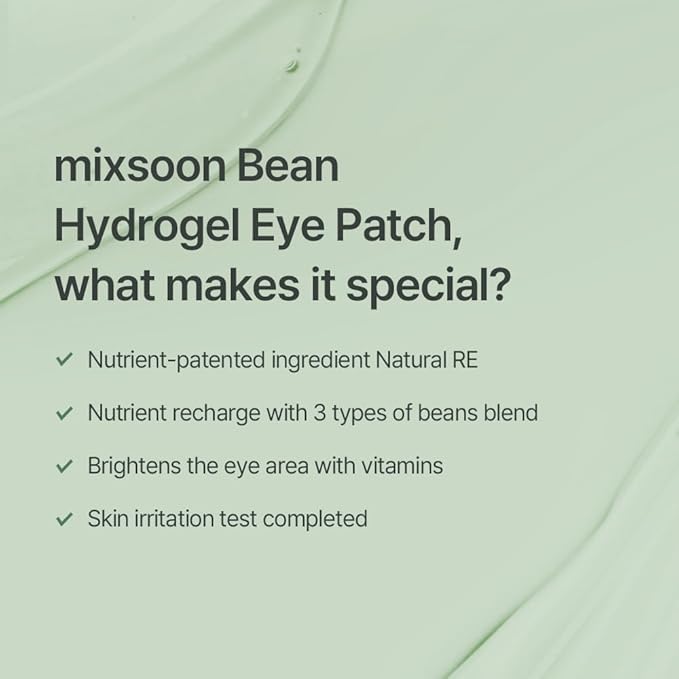 mixsoon Bean
Hydrogel Eye Patch,
what makes it special?

✓ Nutrient-patented ingredient Natural RE

✓ Nutrient recharge with 3 types of beans blend

✓ Brightens the eye area with vitamins

✓ Skin irritation test completed